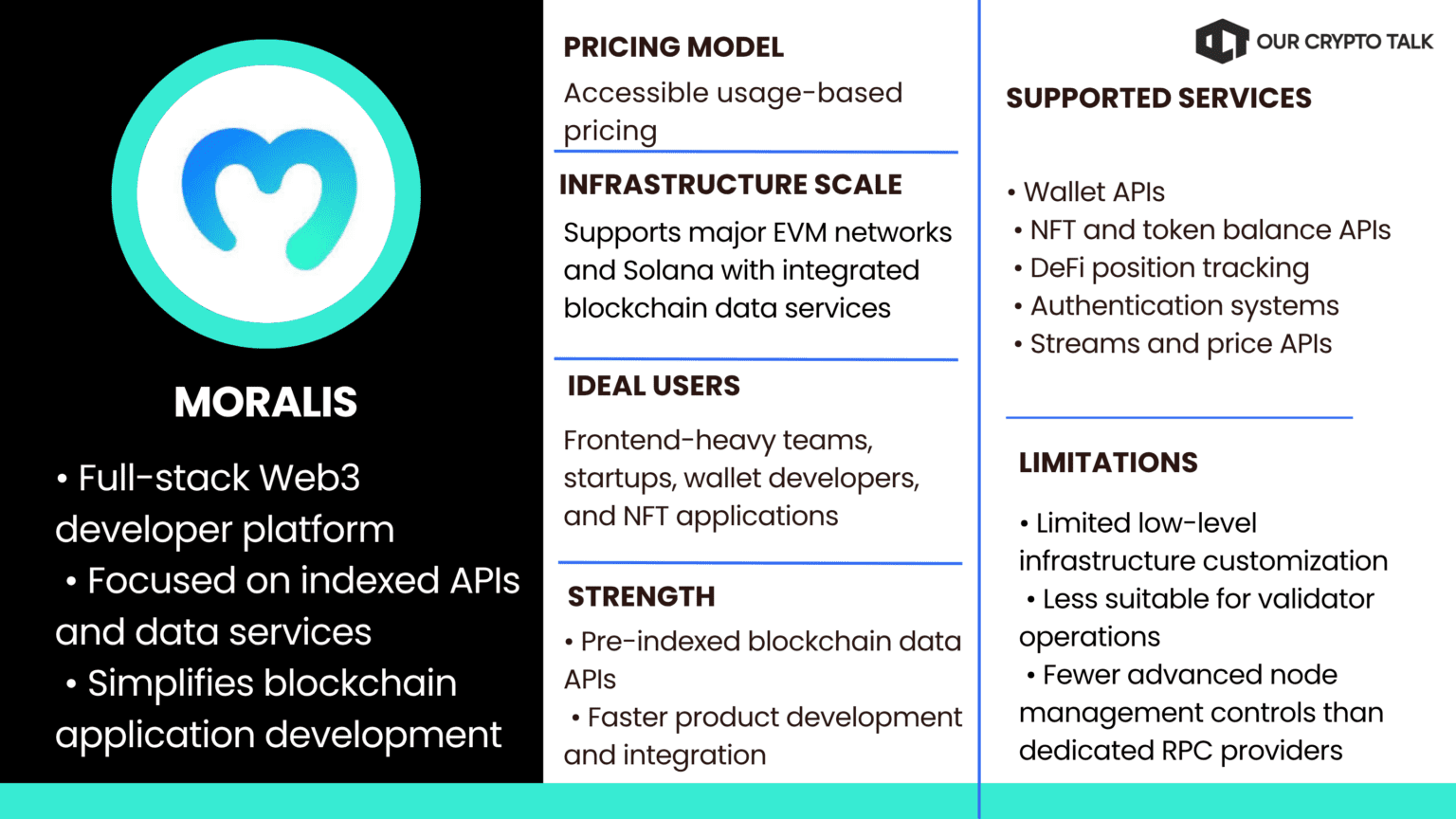 MORALIS

• Full-stack Web3 developer platform
• Focused on indexed APIs and data services
• Simplifies blockchain application development

PRICING MODEL

Accessible usage-based pricing

INFRASTRUCTURE SCALE

Supports major EVM networks and Solana with integrated blockchain data services

IDEAL USERS

Frontend-heavy teams, startups, wallet developers, and NFT applications

STRENGTH

• Pre-indexed blockchain data APIs
• Faster product development and integration

OUR CRYPTO TALK

SUPPORTED SERVICES

• Wallet APIs
• NFT and token balance APIs
• DeFi position tracking
• Authentication systems
• Streams and price APIs

LIMITATIONS

• Limited low-level infrastructure customization
• Less suitable for validator operations
• Fewer advanced node management controls than dedicated RPC providers